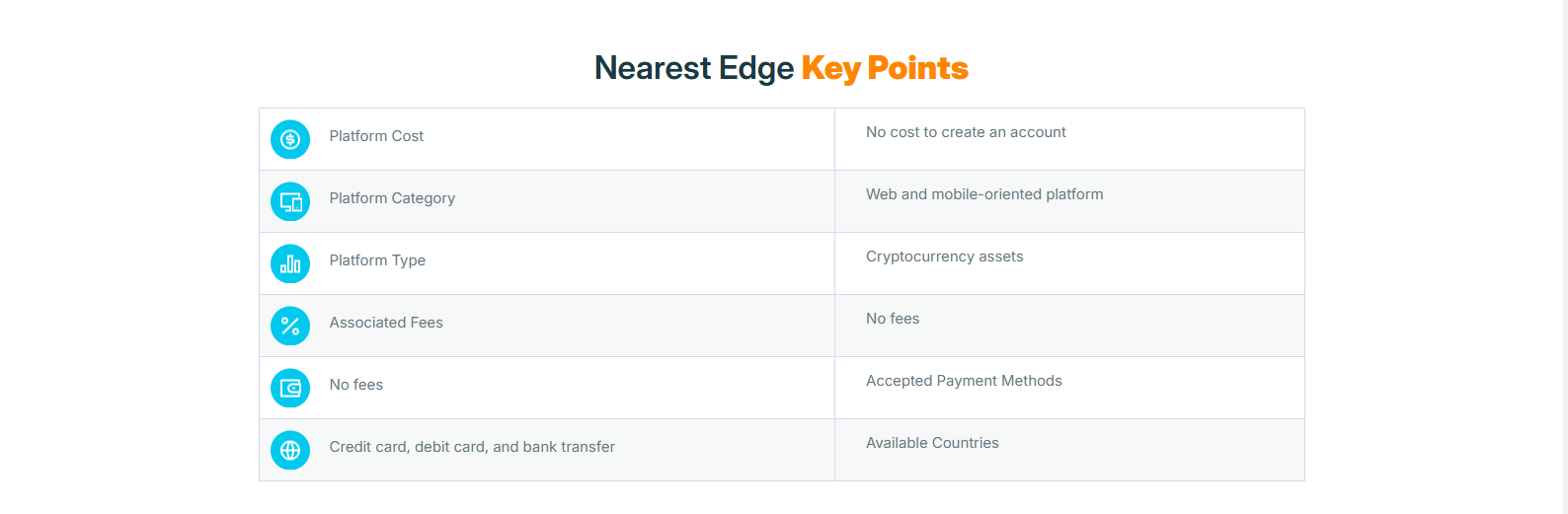 Nearest Edge Key Points

| | |
|---|---|
| Platform Cost | No cost to create an account |
| Platform Category | Web and mobile-oriented platform |
| Platform Type | Cryptocurrency assets |
| Associated Fees | No fees |
| No fees | Accepted Payment Methods |
| Credit card, debit card, and bank transfer | Available Countries |